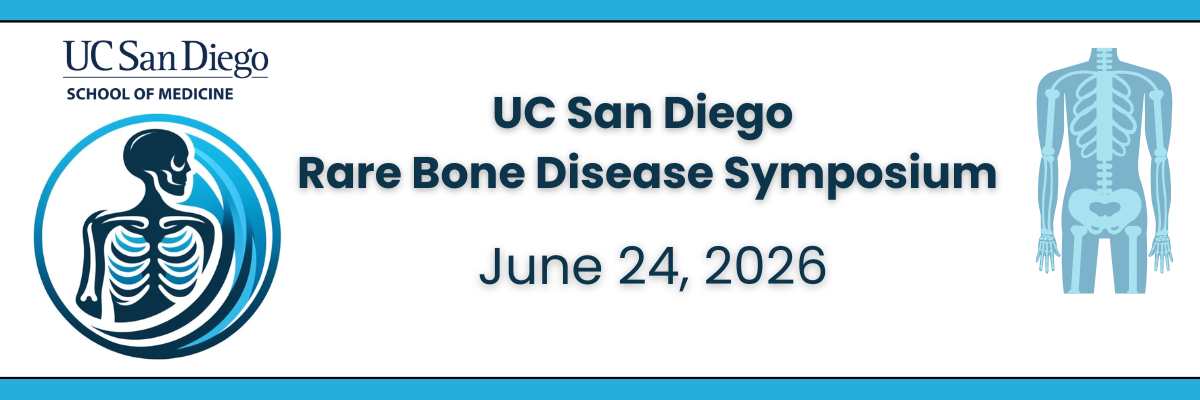 UC San Diego
SCHOOL OF MEDICINE

UC San Diego
Rare Bone Disease Symposium

June 24, 2026